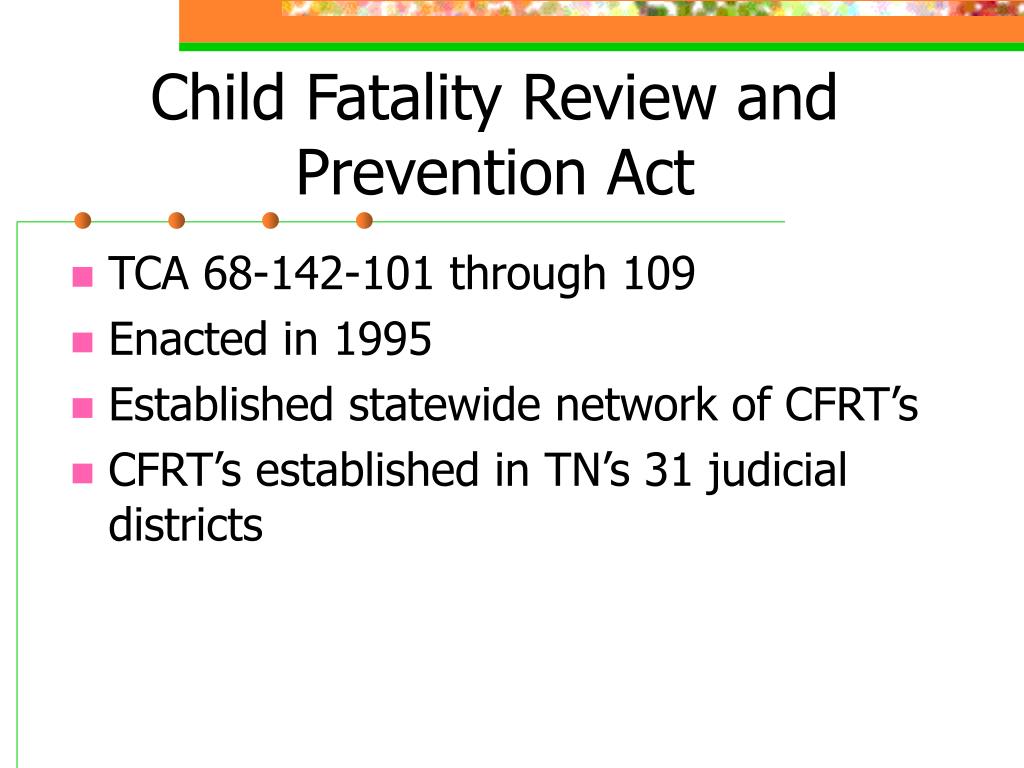 Child Fatality Review and Prevention Act

- TCA 68-142-101 through 109
- Enacted in 1995
- Established statewide network of CFRT’s
- CFRT’s established in TN’s 31 judicial districts